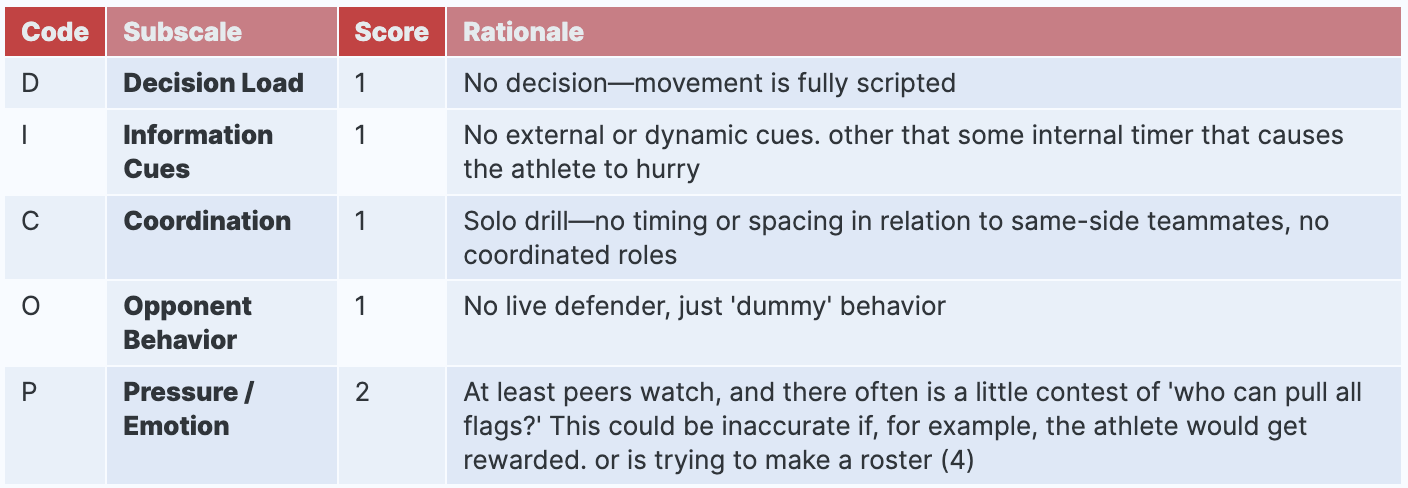 | Code | Subscale | Score | Rationale |
|---|---|---|---|
| D | **Decision Load** | 1 | No decision—movement is fully scripted |
| I | **Information Cues** | 1 | No external or dynamic cues. other that some internal timer that causes the athlete to hurry |
| C | **Coordination** | 1 | Solo drill—no timing or spacing in relation to same-side teammates, no coordinated roles |
| O | **Opponent Behavior** | 1 | No live defender, just 'dummy' behavior |
| P | **Pressure / Emotion** | 2 | At least peers watch, and there often is a little contest of 'who can pull all flags?' This could be inaccurate if, for example, the athlete would get rewarded. or is trying to make a roster (4) |